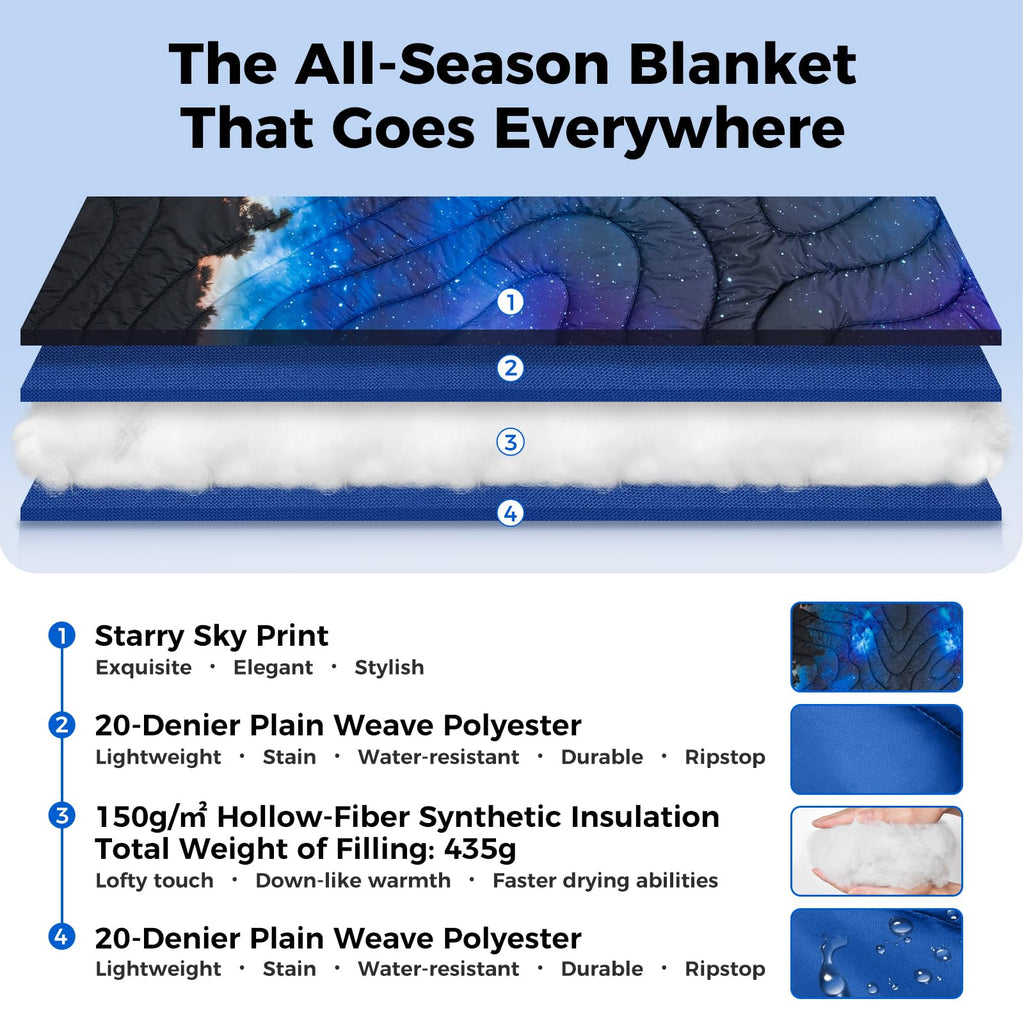 The All-Season Blanket That Goes Everywhere

1

2

3

4

1 Starry Sky Print
Exquisite · Elegant · Stylish

2 20-Denier Plain Weave Polyester
Lightweight · Stain · Water-resistant · Durable · Ripstop

3 150g/㎡ Hollow-Fiber Synthetic Insulation
Total Weight of Filling: 435g
Lofty touch · Down-like warmth · Faster drying abilities

4 20-Denier Plain Weave Polyester
Lightweight · Stain · Water-resistant · Durable · Ripstop